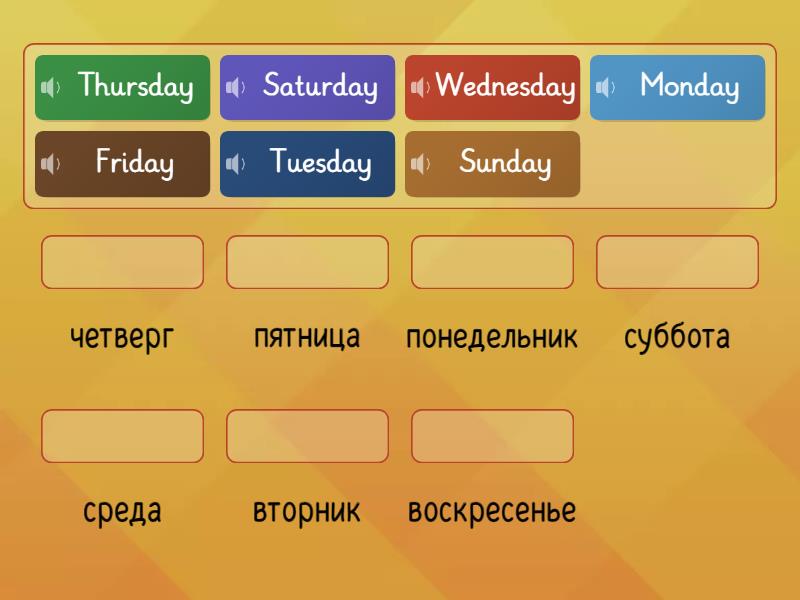 Thursday
Saturday
Wednesday
Monday
Friday
Tuesday
Sunday

четверг
пятница
понедельник
суббота

среда
вторник
воскресенье